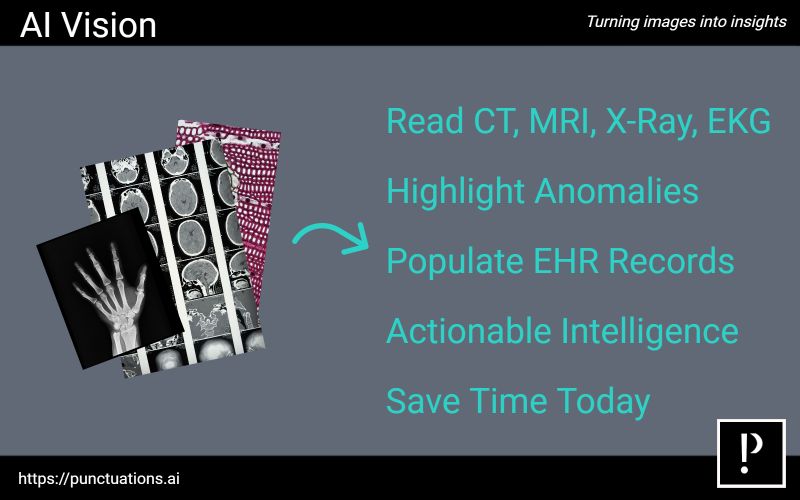 AI Vision

Turning images into insights

Read CT, MRI, X-Ray, EKG

Highlight Anomalies

Populate EHR Records

Actionable Intelligence

Save Time Today

P

https://punctuations.ai